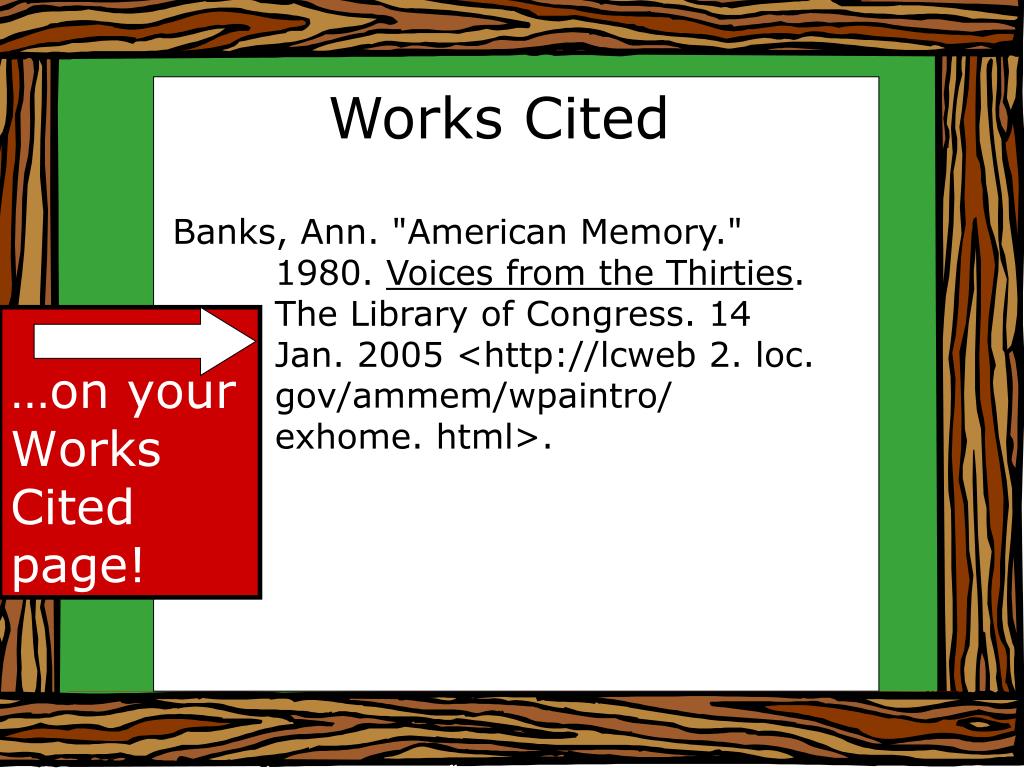 Works Cited

Banks, Ann. "American Memory." 1980. Voices from the Thirties. The Library of Congress. 14 Jan. 2005 <http://lcweb 2. loc. gov/ammem/wpaintro/ exhome. html>.

…on your Works Cited page!